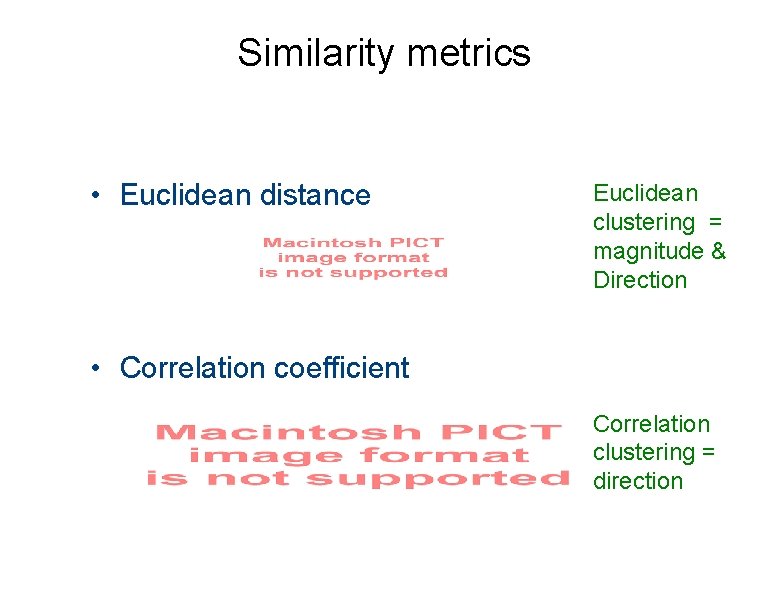 Similarity metrics

• Euclidean distance

Macintosh PICT image format is not supported

Euclidean clustering = magnitude & Direction

• Correlation coefficient

Macintosh PICT image format is not supported

Correlation clustering = direction